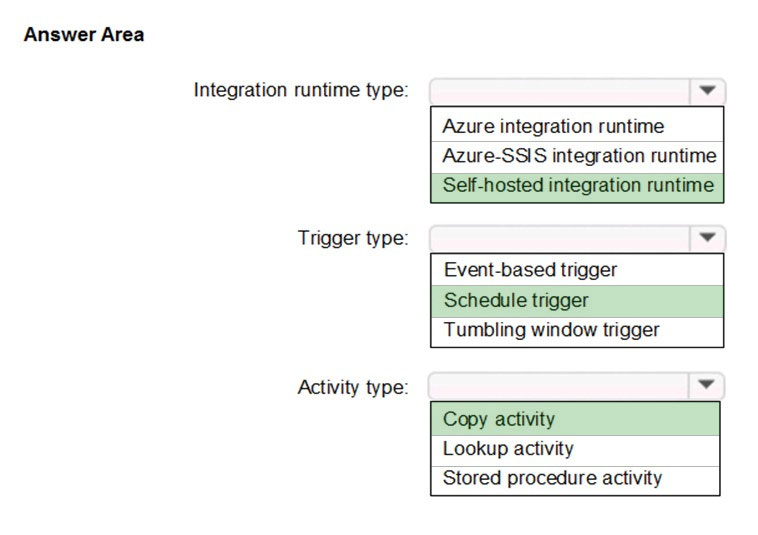 Answer Area

Integration runtime type:

Azure integration runtime
Azure-SSIS integration runtime
Self-hosted integration runtime

Trigger type:

Event-based trigger
Schedule trigger
Tumbling window trigger

Activity type:

Copy activity
Lookup activity
Stored procedure activity